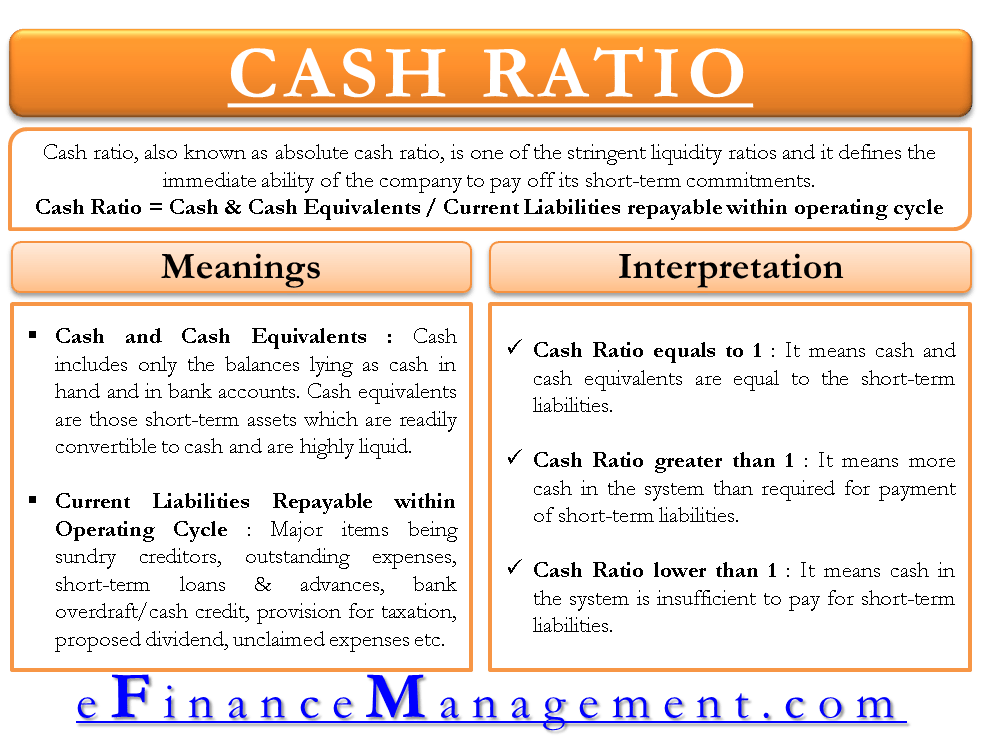 CASH RATIO

Cash ratio, also known as absolute cash ratio, is one of the stringent liquidity ratios and it defines the immediate ability of the company to pay off its short-term commitments.
Cash Ratio = Cash & Cash Equivalents / Current Liabilities repayable within operating cycle

Meanings

▪ Cash and Cash Equivalents : Cash includes only the balances lying as cash in hand and in bank accounts. Cash equivalents are those short-term assets which are readily convertible to cash and are highly liquid.

▪ Current Liabilities Repayable within Operating Cycle : Major items being sundry creditors, outstanding expenses, short-term loans & advances, bank overdraft/cash credit, provision for taxation, proposed dividend, unclaimed expenses etc.

Interpretation

✓ Cash Ratio equals to 1 : It means cash and cash equivalents are equal to the short-term liabilities.

✓ Cash Ratio greater than 1 : It means more cash in the system than required for payment of short-term liabilities.

✓ Cash Ratio lower than 1 : It means cash in the system is insufficient to pay for short-term liabilities.

eFinanceManagement.com